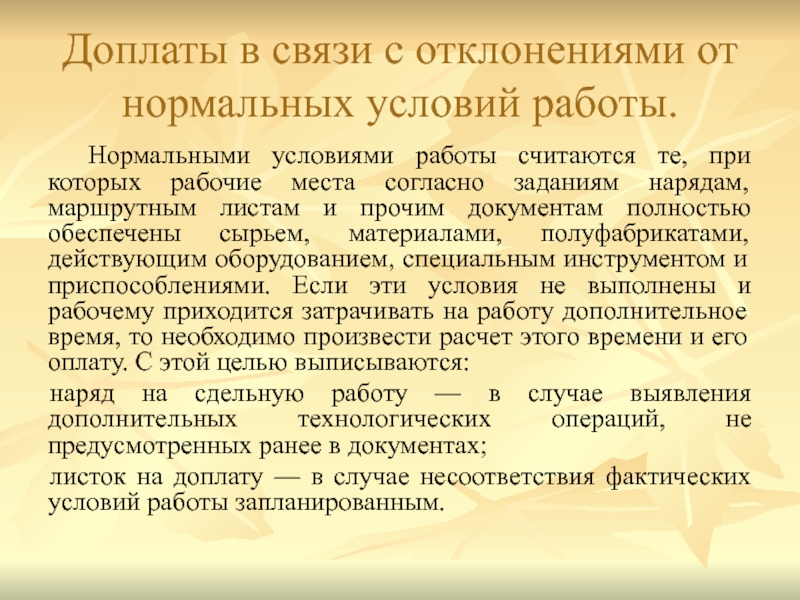 Доплаты в связи с отклонениями от нормальных условий работы.

Нормальными условиями работы считаются те, при которых рабочие места согласно заданиям нарядам, маршрутным листам и прочим документам полностью обеспечены сырьем, материалами, полуфабрикатами, действующим оборудованием, специальным инструментом и приспособлениями. Если эти условия не выполнены и рабочему приходится затрачивать на работу дополнительное время, то необходимо произвести расчет этого времени и его оплату. С этой целью выписываются:

наряд на сдельную работу — в случае выявления дополнительных технологических операций, не предусмотренных ранее в документах;

листок на доплату — в случае несоответствия фактических условий работы запланированным.